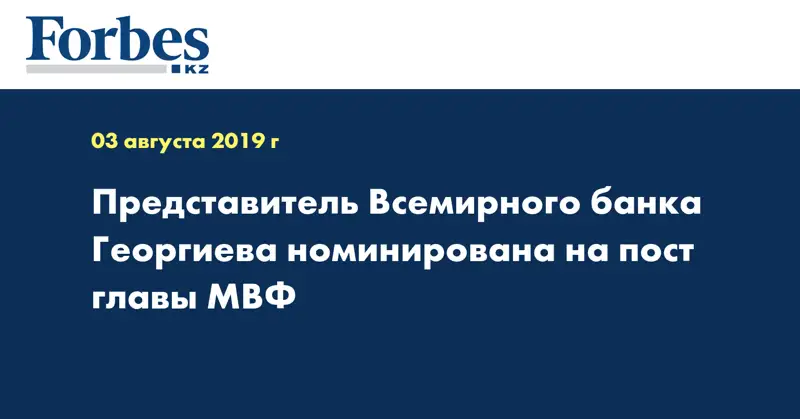 Forbes
KZ

03 августа 2019 г

Представитель Всемирного банка Георгиева номинирована на пост главы МВФ